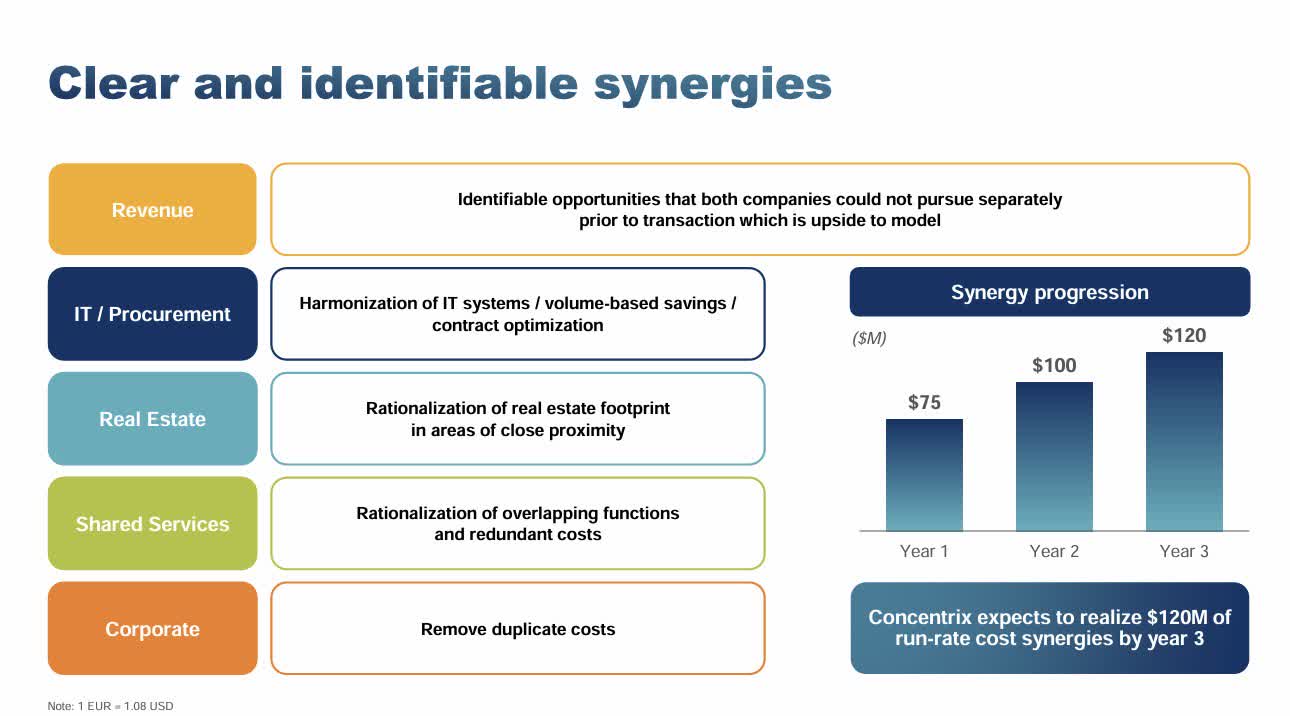 Clear and identifiable synergies

Revenue

Identifiable opportunities that both companies could not pursue separately prior to transaction which is upside to model

IT / Procurement

Harmonization of IT systems / volume-based savings / contract optimization

Real Estate

Rationalization of real estate footprint in areas of close proximity

Shared Services

Rationalization of overlapping functions and redundant costs

Corporate

Remove duplicate costs

Synergy progression

($M)

$75

$100

$120

Year 1

Year 2

Year 3

Concentrix expects to realize $120M of run-rate cost synergies by year 3

Note: 1 EUR = 1.08 USD